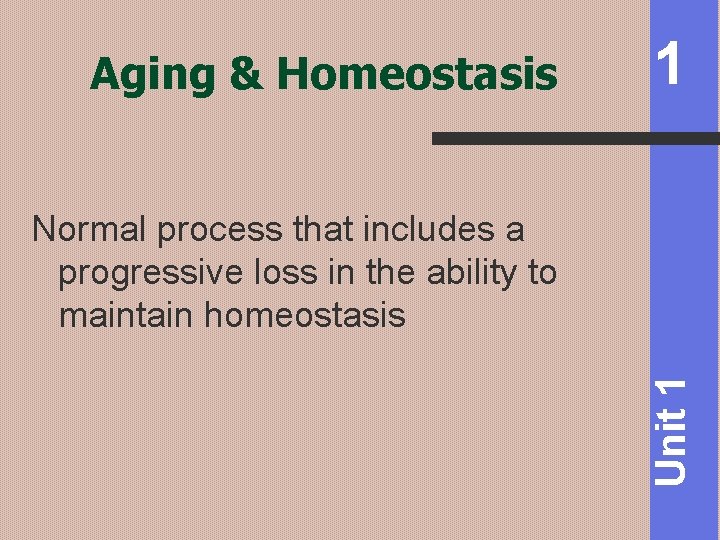 Aging & Homeostasis

1

Normal process that includes a progressive loss in the ability to maintain homeostasis

Unit 1